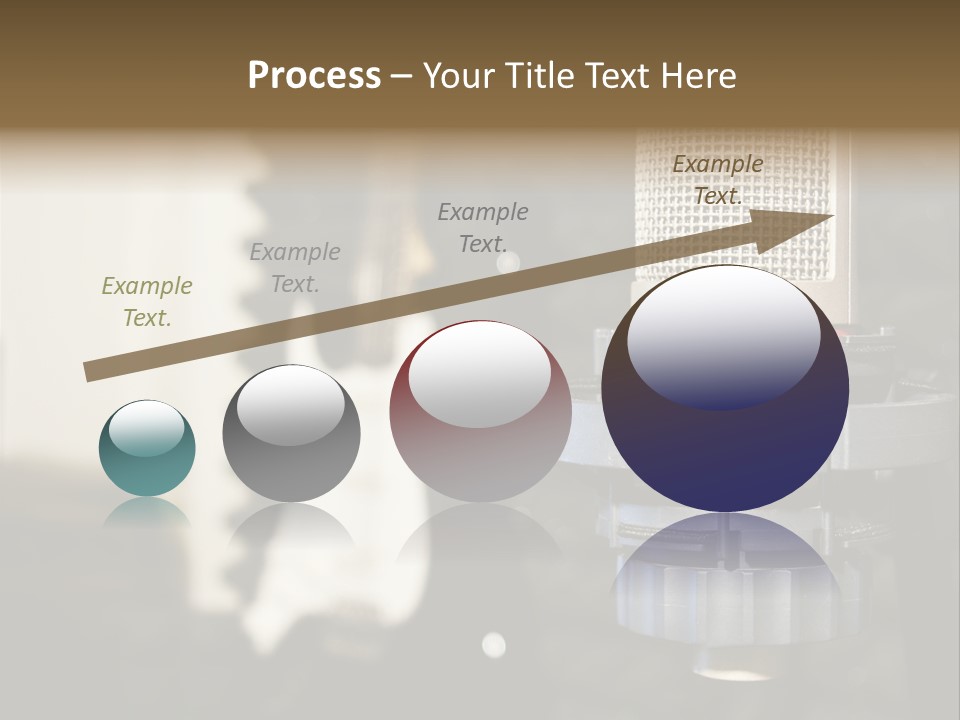 Process – Your Title Text Here

Example Text.

Example Text.

Example Text.

Example Text.